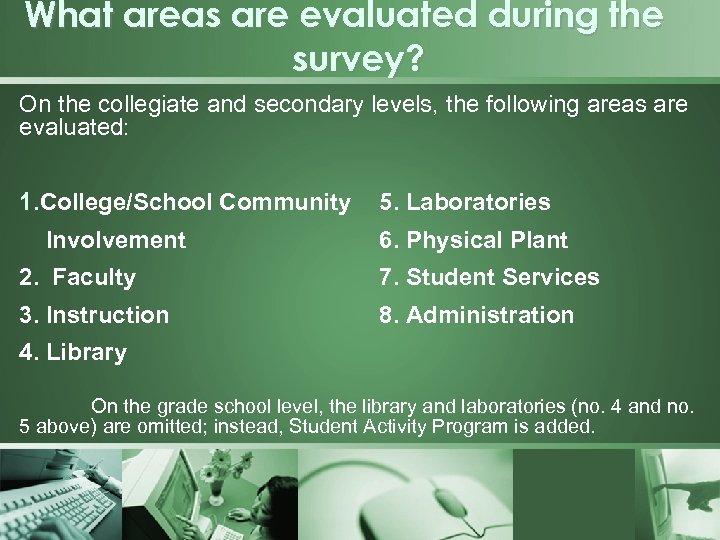 What areas are evaluated during the survey?

On the collegiate and secondary levels, the following areas are evaluated:

1.College/School Community Involvement
2.  Faculty
3. Instruction
4. Library

5. Laboratories
6. Physical Plant
7. Student Services
8. Administration

On the grade school level, the library and laboratories (no. 4 and no. 5 above) are omitted; instead, Student Activity Program is added.